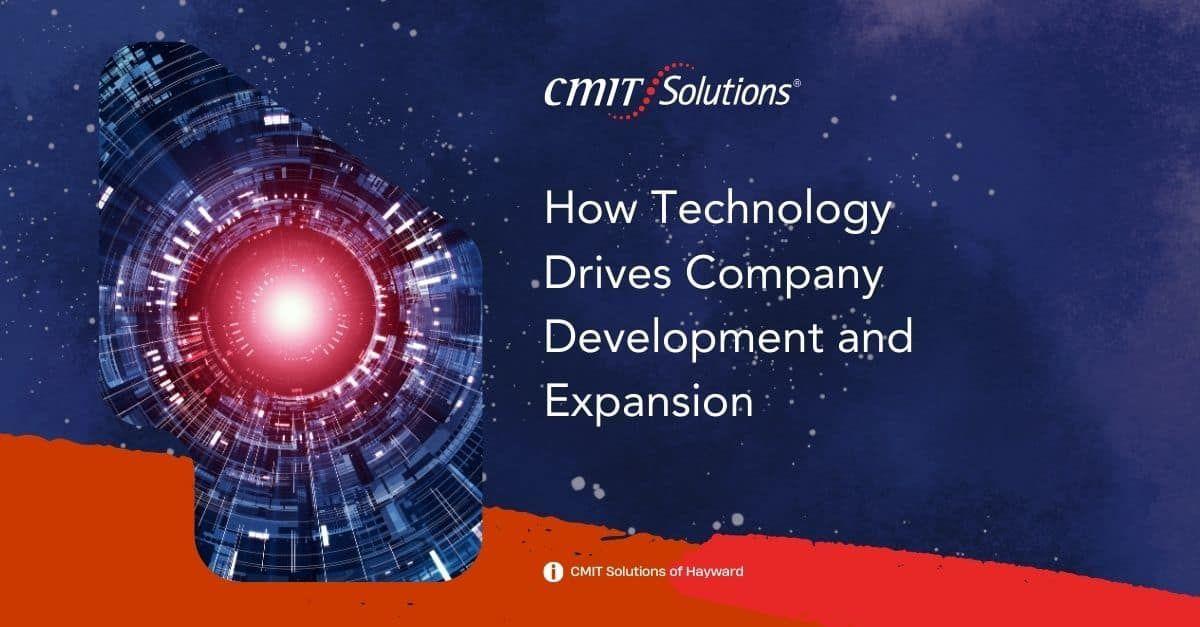 CMIT Solutions®

How Technology Drives Company Development and Expansion

CMIT Solutions of Hayward